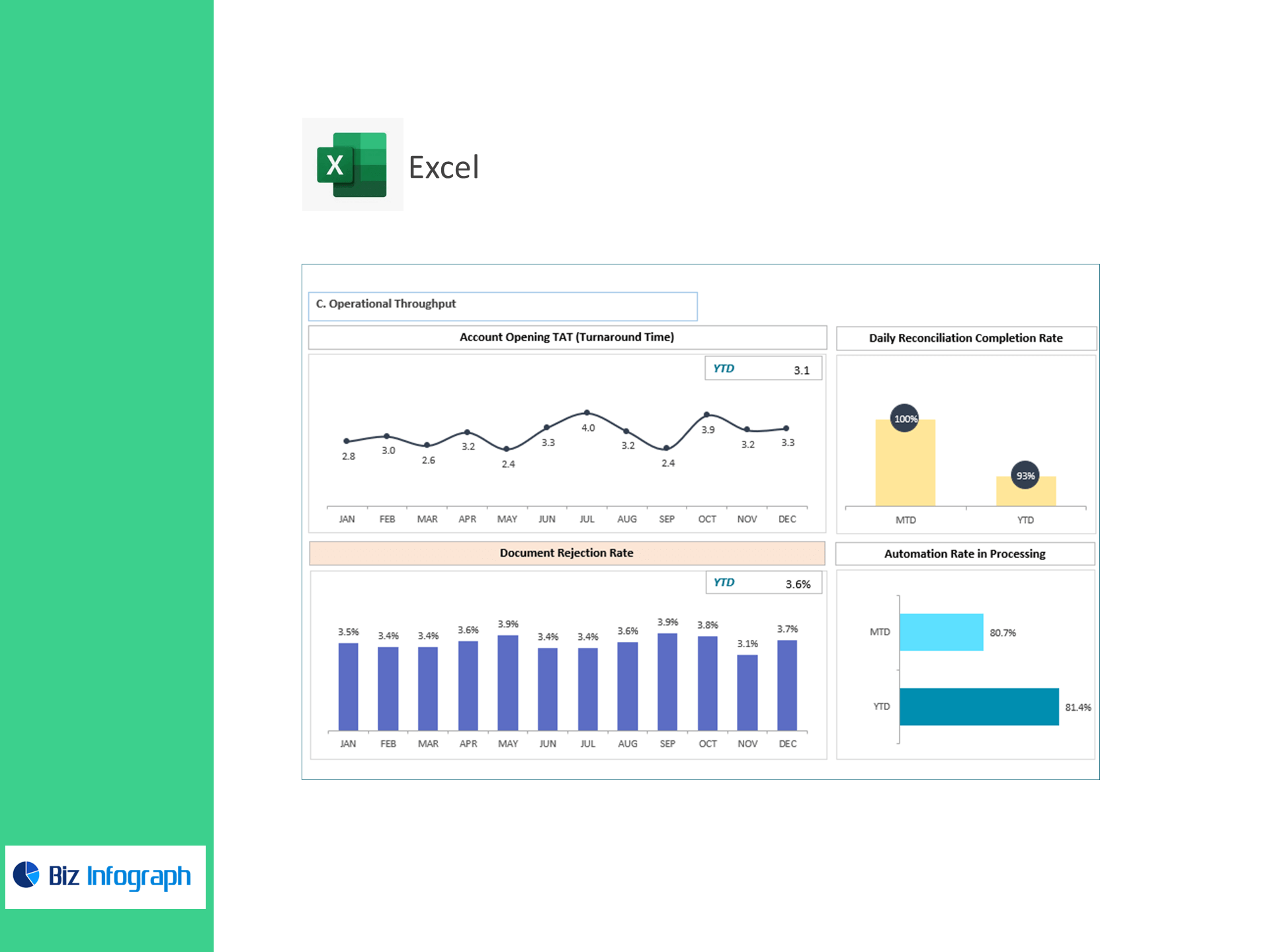 X Excel

C. Operational Throughput

Account Opening TAT (Turnaround Time)

YTD 3.1

2.8 3.0 2.6 3.2 2.4 3.3 4.0 3.2 2.4 3.9 3.2 3.3

JAN FEB MAR APR MAY JUN JUL AUG SEP OCT NOV DEC

Daily Reconciliation Completion Rate

100%

93%

MTD YTD

Document Rejection Rate

YTD 3.6%

3.5% 3.4% 3.4% 3.6% 3.9% 3.4% 3.4% 3.6% 3.9% 3.8% 3.1% 3.7%

JAN FEB MAR APR MAY JUN JUL AUG SEP OCT NOV DEC

Automation Rate in Processing

MTD 80.7%

YTD 81.4%

Biz Infograph